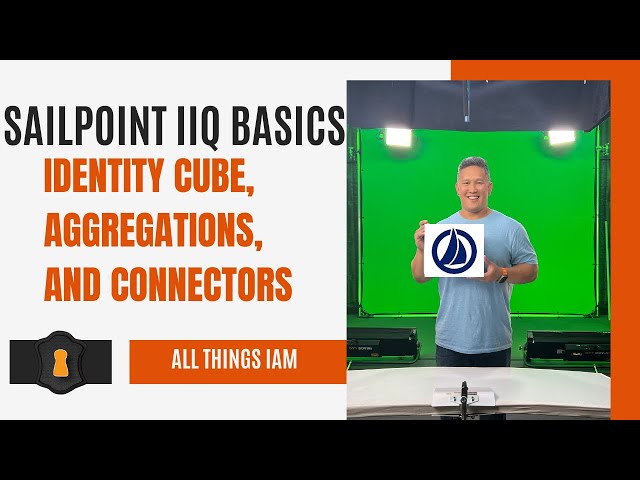 SAILPOINT IIQ BASICS

IDENTITY CUBE, AGGREGATIONS, AND CONNECTORS

ALL THINGS IAM